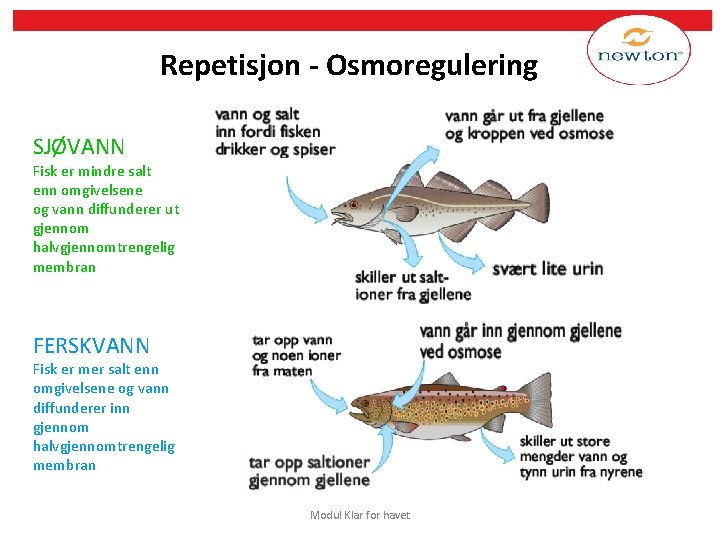 newton

Repetisjon - Osmoregulering

SJØVANN
Fisk er mindre salt enn omgivelsene og vann diffunderer ut gjennom halvgjennomtrengelig membran

vann og salt inn fordi fisken drikker og spiser

vann går ut fra gjellene og kroppen ved osmose

skiller ut saltioner fra gjellene

svært lite urin

FERSKVANN
Fisk er mer salt enn omgivelsene og vann diffunderer inn gjennom halvgjennomtrengelig membran

tar opp vann og noen ioner fra maten

vann går inn gjennom gjellene ved osmose

tar opp saltioner gjennom gjellene

skiller ut store mengder vann og tynn urin fra nyrene

Modul Klar for havet